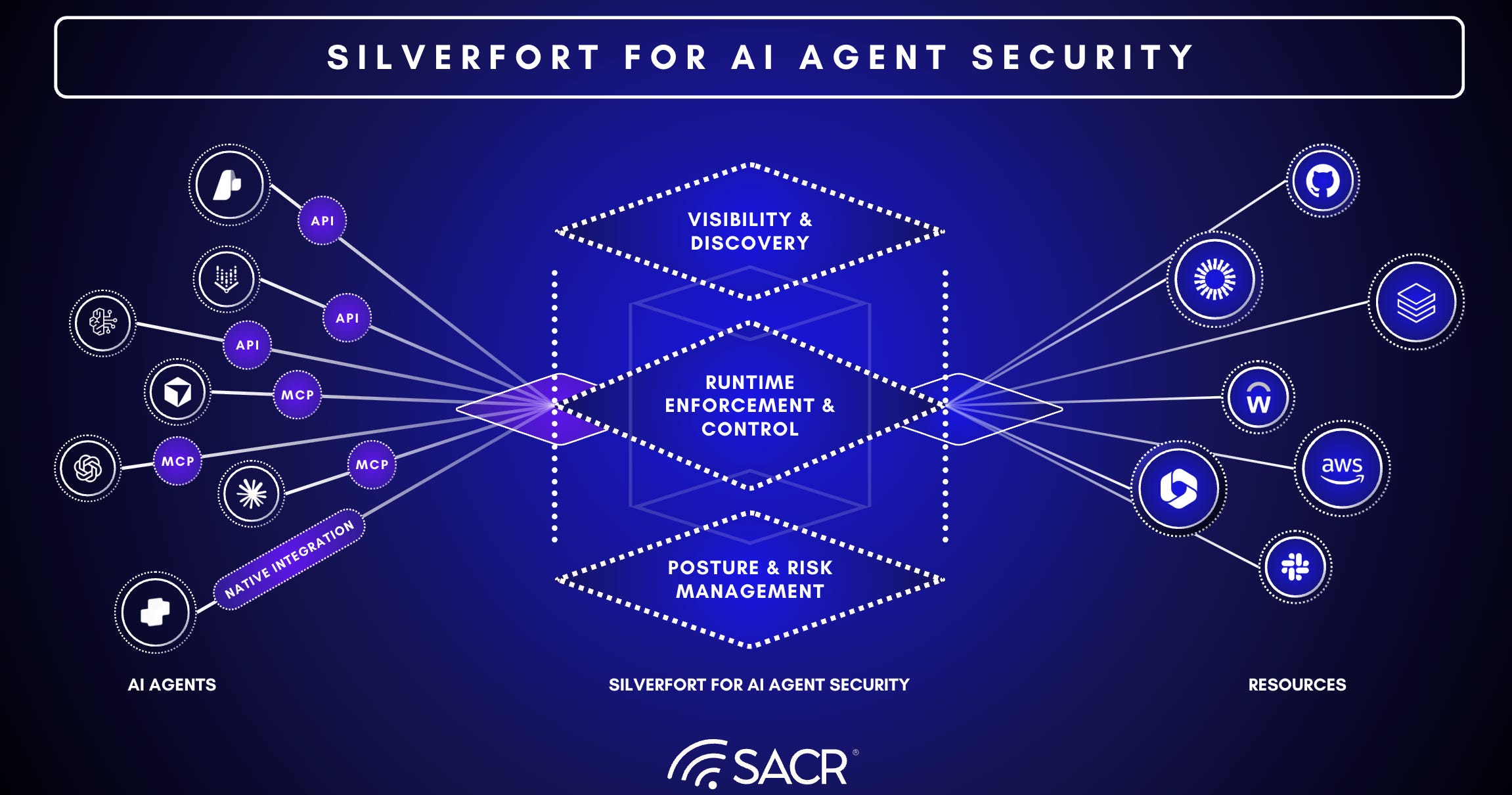 SILVERFORT FOR AI AGENT SECURITY

API

API

API

MCP

MCP

MCP

NATIVE INTEGRATION

VISIBILITY & DISCOVERY

RUNTIME ENFORCEMENT & CONTROL

POSTURE & RISK MANAGEMENT

W

aws

AI AGENTS

SILVERFORT FOR AI AGENT SECURITY

RESOURCES

SACR®